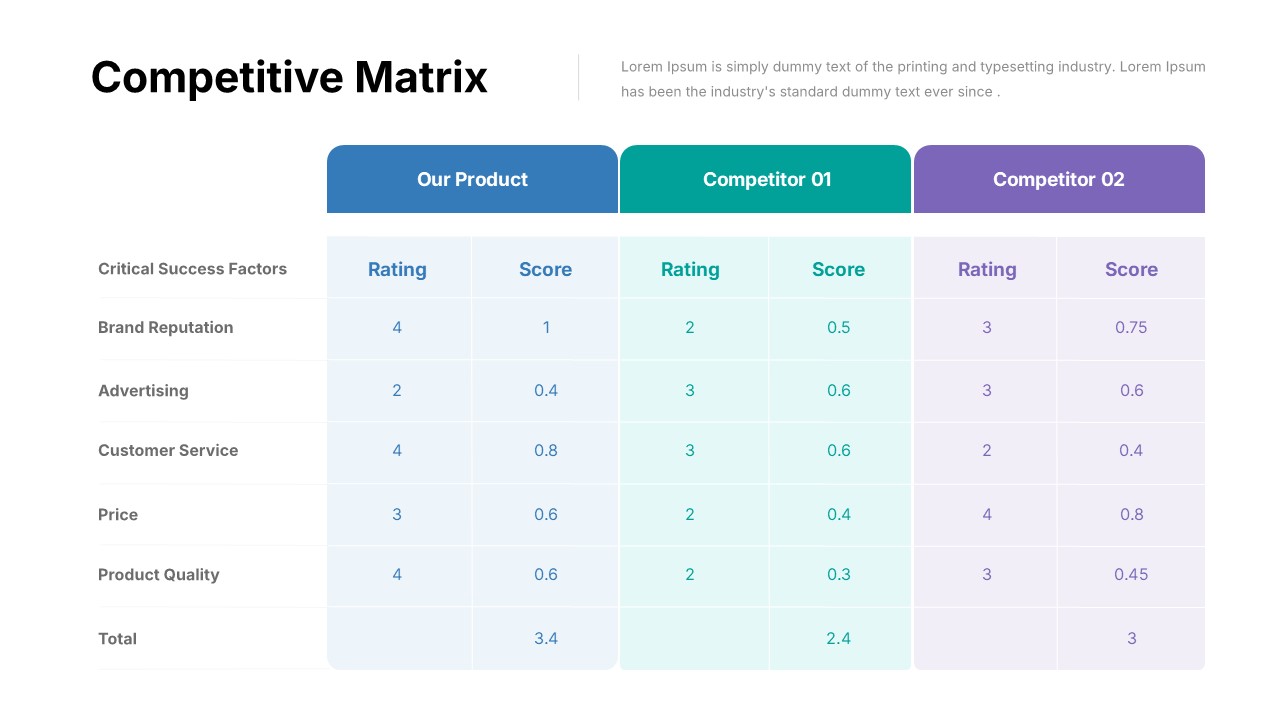 Competitive Matrix

Lorem Ipsum is simply dummy text of the printing and typesetting industry. Lorem Ipsum has been the industry's standard dummy text ever since .

| | Our Product | | Competitor 01 | | Competitor 02 | |
|---|---|---|---|---|---|---|
| Critical Success Factors | Rating | Score | Rating | Score | Rating | Score |
| Brand Reputation | 4 | 1 | 2 | 0.5 | 3 | 0.75 |
| Advertising | 2 | 0.4 | 3 | 0.6 | 3 | 0.6 |
| Customer Service | 4 | 0.8 | 3 | 0.6 | 2 | 0.4 |
| Price | 3 | 0.6 | 2 | 0.4 | 4 | 0.8 |
| Product Quality | 4 | 0.6 | 2 | 0.3 | 3 | 0.45 |
| Total | | 3.4 | | 2.4 | | 3 |